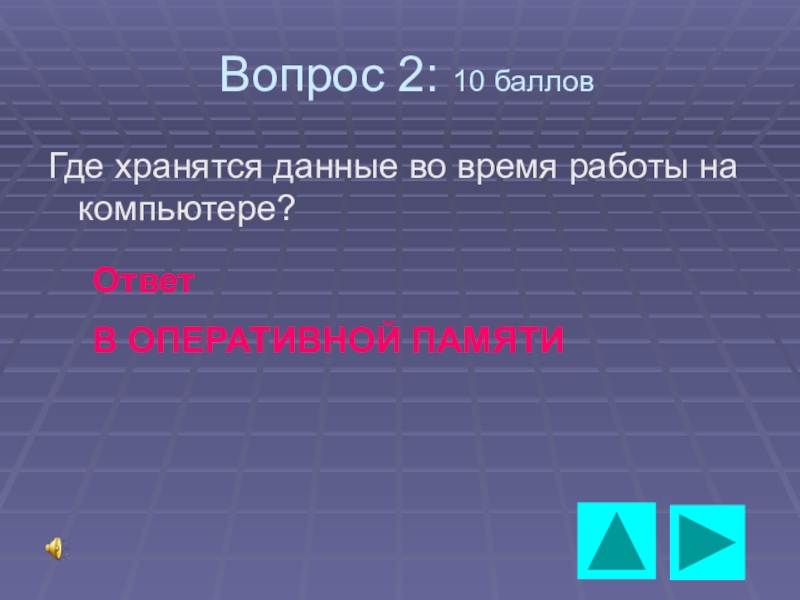 Вопрос 2: 10 баллов

Где хранятся данные во время работы на компьютере?

Ответ

В ОПЕРАТИВНОЙ ПАМЯТИ